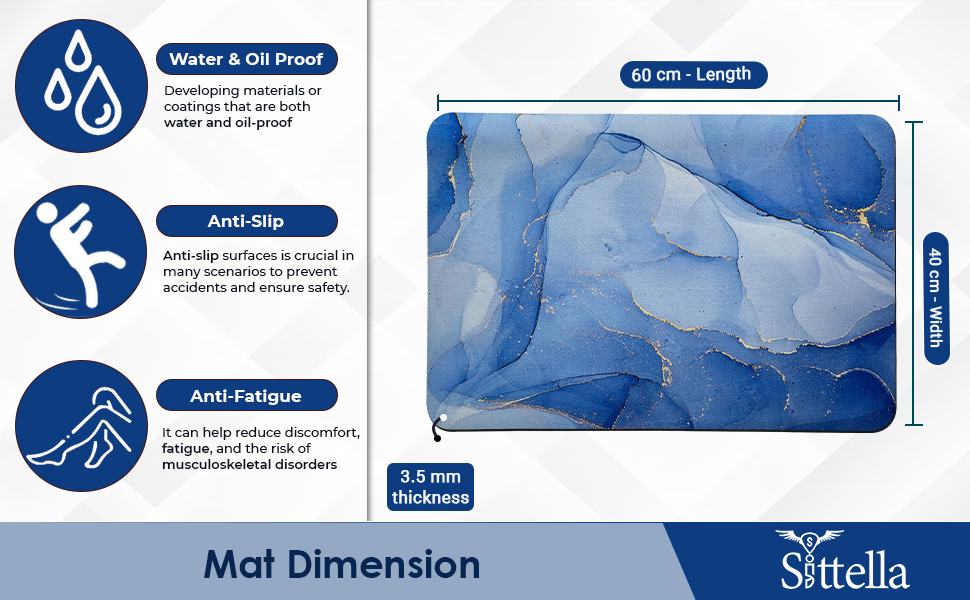 Water & Oil Proof

Developing materials or coatings that are both water and oil-proof

Anti-Slip

Anti-slip surfaces is crucial in many scenarios to prevent accidents and ensure safety.

Anti-Fatigue

It can help reduce discomfort, fatigue, and the risk of musculoskeletal disorders

60 cm - Length

40 cm - Width

3.5 mm thickness

Mat Dimension

Sittella